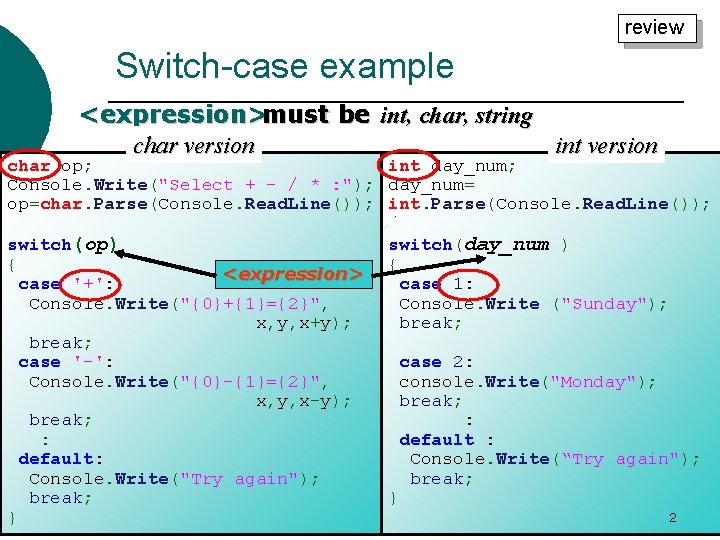 review

Switch-case example

<expression>must be int, char, string

char version

char op;
Console.Write("Select + - / * :");
op=char.Parse(Console.ReadLine());

switch(op)
{
 case '+':
  Console.Write("{0}+{1}={2}",
                x,y,x+y);
  break;
 case '-':
  Console.Write("{0}-{1}={2}",
                x,y,x-y);
  break;
   :
 default:
  Console.Write("Try again");
  break;
}

<expression>

int version

int day_num;
day_num=
int.Parse(Console.ReadLine());

switch(day_num )
{
 case 1:
 Console.Write ("Sunday");
 break;

 case 2:
 console.Write("Monday");
 break;
      :
 default :
  Console.Write("Try again");
  break;
}

2